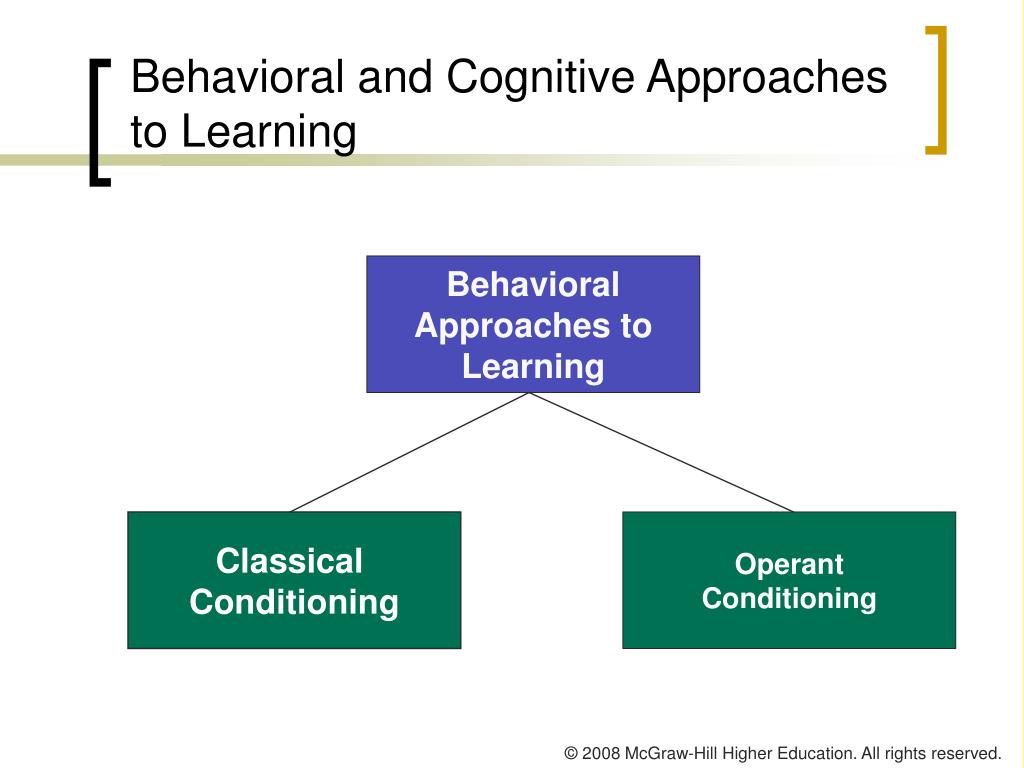 Behavioral and Cognitive Approaches to Learning

Behavioral Approaches to Learning

Classical Conditioning

Operant Conditioning

© 2008 McGraw-Hill Higher Education. All rights reserved.